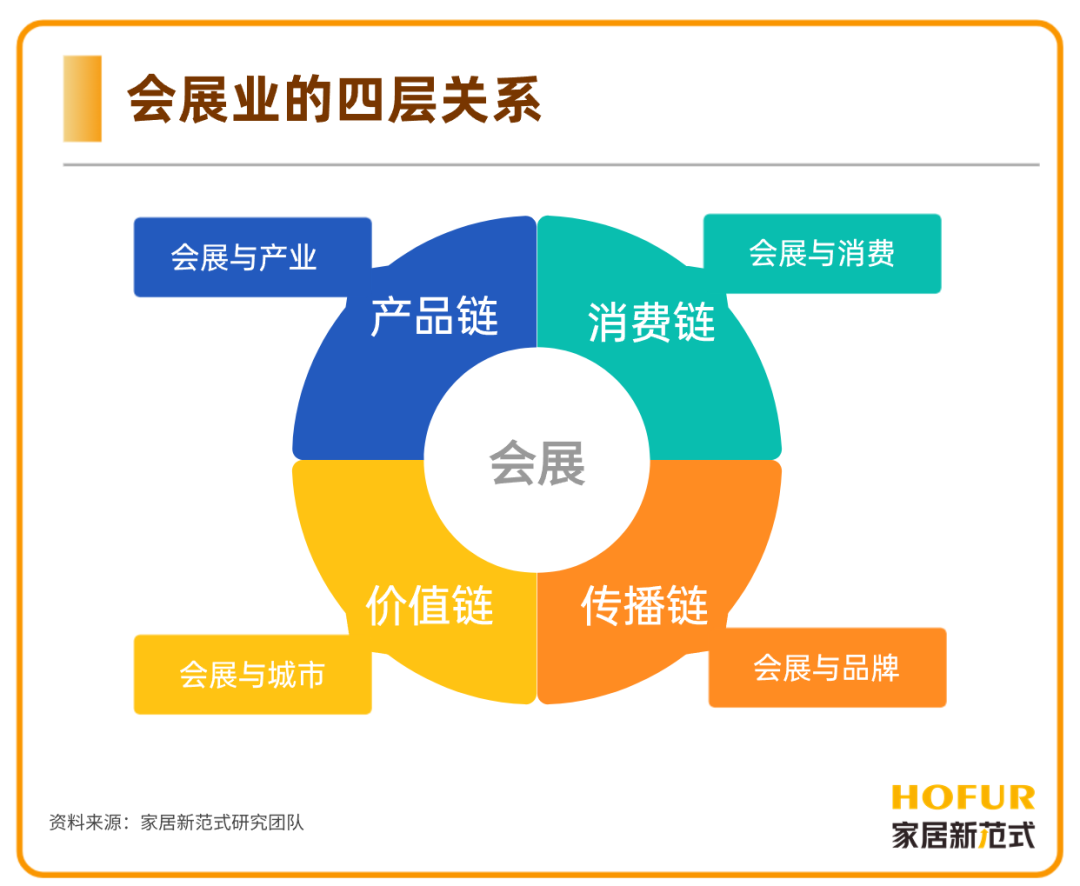 会展业的四层关系

会展与产业

产品链

会展与消费

消费链

会展

价值链

会展与城市

传播链

会展与品牌

资料来源：家居新范式研究团队

HOFUR
家居新范式